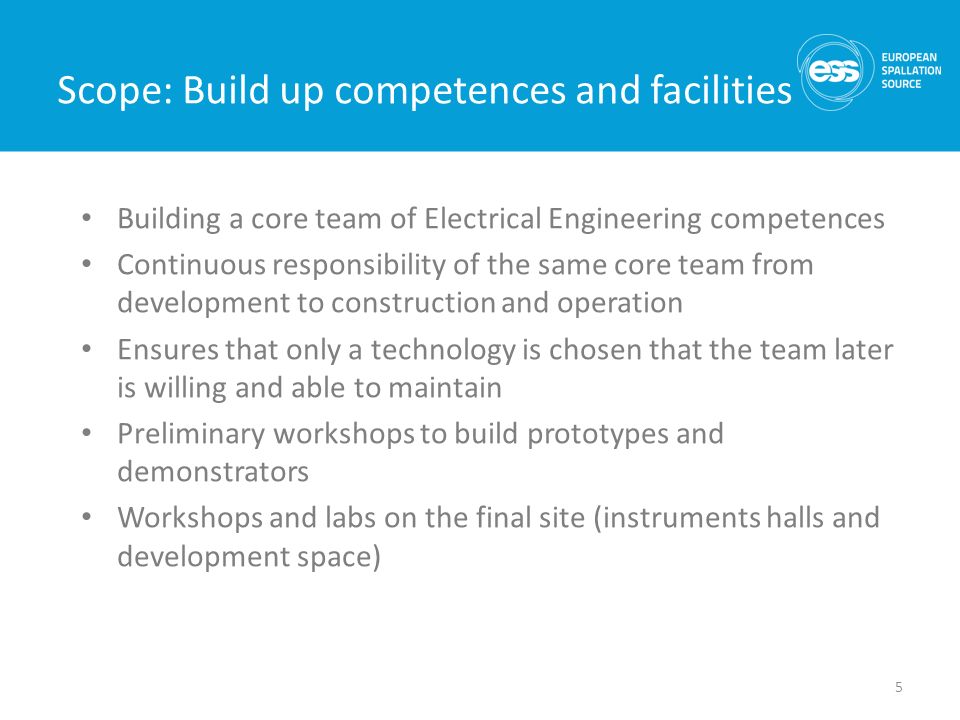 Scope: Build up competences and facilities

ess EUROPEAN SPALLATION SOURCE

• Building a core team of Electrical Engineering competences
• Continuous responsibility of the same core team from development to construction and operation
• Ensures that only a technology is chosen that the team later is willing and able to maintain
• Preliminary workshops to build prototypes and demonstrators
• Workshops and labs on the final site (instruments halls and development space)

5